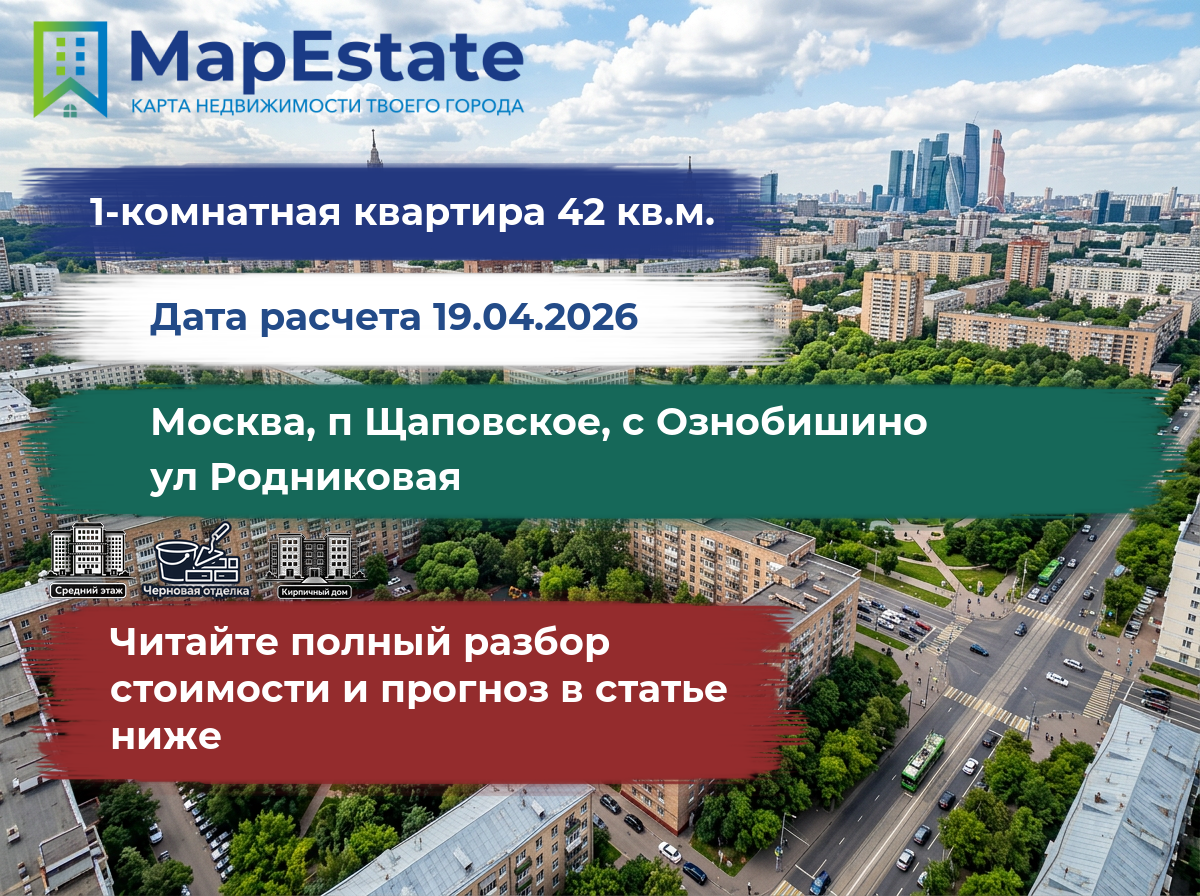 MapEstate
КАРТА НЕДВИЖИМОСТИ ТВОЕГО ГОРОДА

1-комнатная квартира 42 кв.м.

Дата расчета 19.04.2026

Москва, п Щаповское, с Ознобишино ул Родниковая

Средний этаж
Черновая отделка
Кирпичный дом

Читайте полный разбор стоимости и прогноз в статье ниже